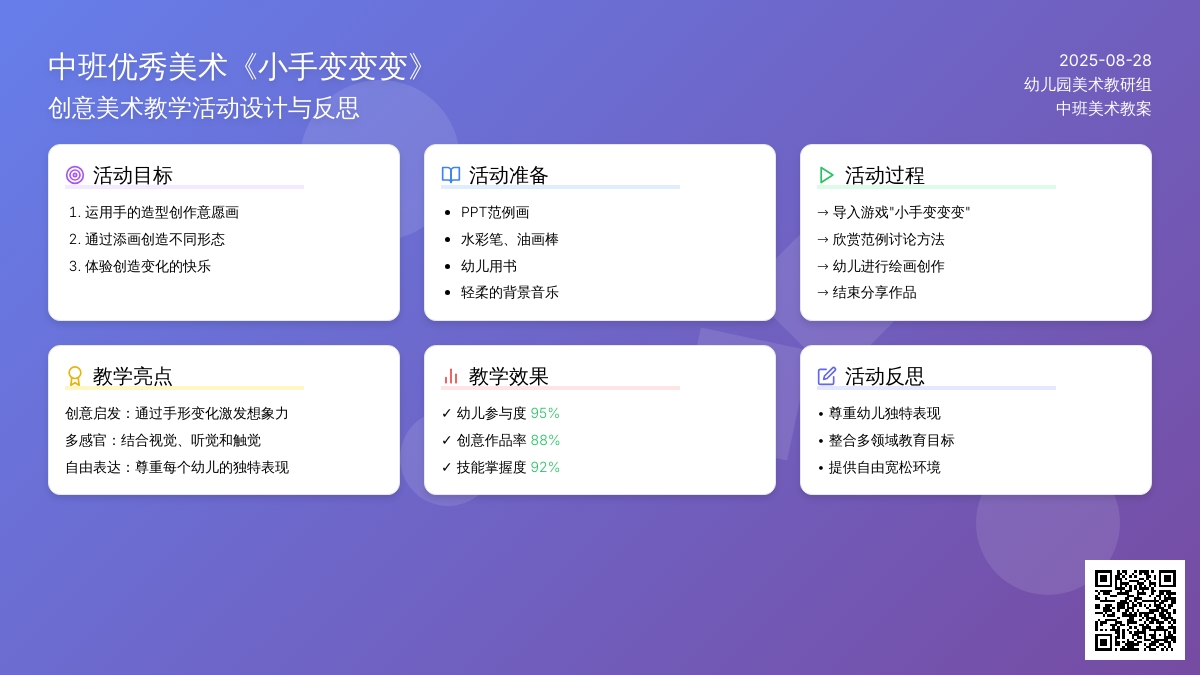 中班优秀美术《小手变变变》
创意美术教学活动设计与反思

2025-08-28
幼儿园美术教研组
中班美术教案

活动目标
1. 运用手的造型创作意愿画
2. 通过添画创造不同形态
3. 体验创造变化的快乐

活动准备
• PPT范例画
• 水彩笔、油画棒
• 幼儿用书
• 轻柔的背景音乐

活动过程
→ 导入游戏"小手变变变"
→ 欣赏范例讨论方法
→ 幼儿进行绘画创作
→ 结束分享作品

教学亮点
创意启发：通过手形变化激发想象力
多感官：结合视觉、听觉和触觉
自由表达：尊重每个幼儿的独特表现

教学效果
✓ 幼儿参与度 95%
✓ 创意作品率 88%
✓ 技能掌握度 92%

活动反思
• 尊重幼儿独特表现
• 整合多领域教育目标
• 提供自由宽松环境